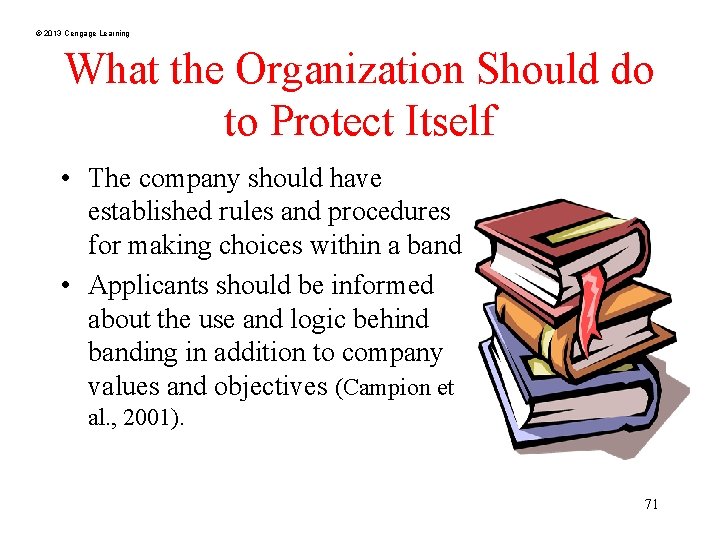 © 2013 Cengage Learning

What the Organization Should do to Protect Itself

• The company should have established rules and procedures for making choices within a band
• Applicants should be informed about the use and logic behind banding in addition to company values and objectives (Campion et al., 2001).

71